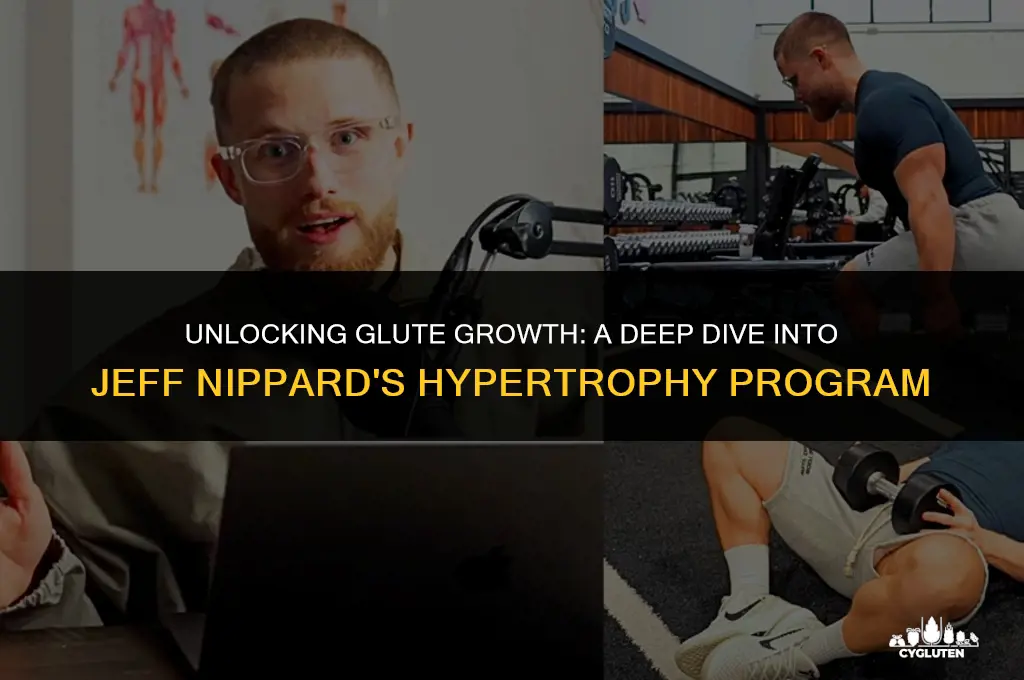 UNLOCKING GLUTE GROWTH: A DEEP DIVE INTO JEFF NIPPARD'S HYPERTROPHY PROGRAM

CYGLUTEN